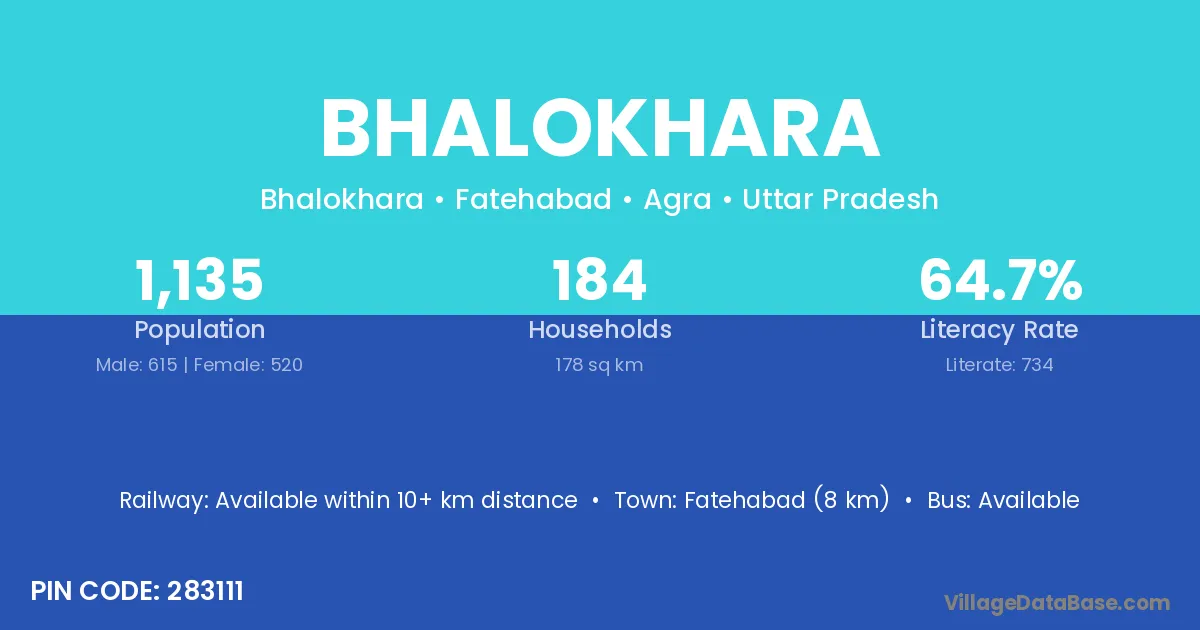 BHALOKHARA

Bhalokhara • Fatehabad • Agra • Uttar Pradesh

1,135
Population
Male: 615 | Female: 520

184
Households
178 sq km

64.7%
Literacy Rate
Literate: 734

Railway: Available within 10+ km distance • Town: Fatehabad (8 km) • Bus: Available

PIN CODE: 283111

VillageDataBase.com